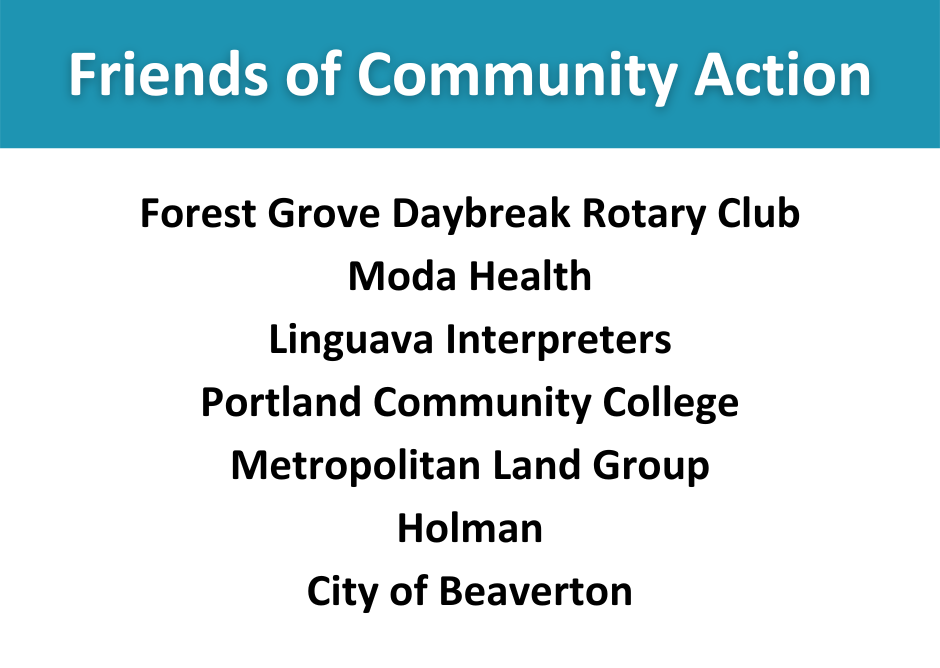 Friends of Community Action

Forest Grove Daybreak Rotary Club
Moda Health
Linguava Interpreters
Portland Community College
Metropolitan Land Group
Holman
City of Beaverton